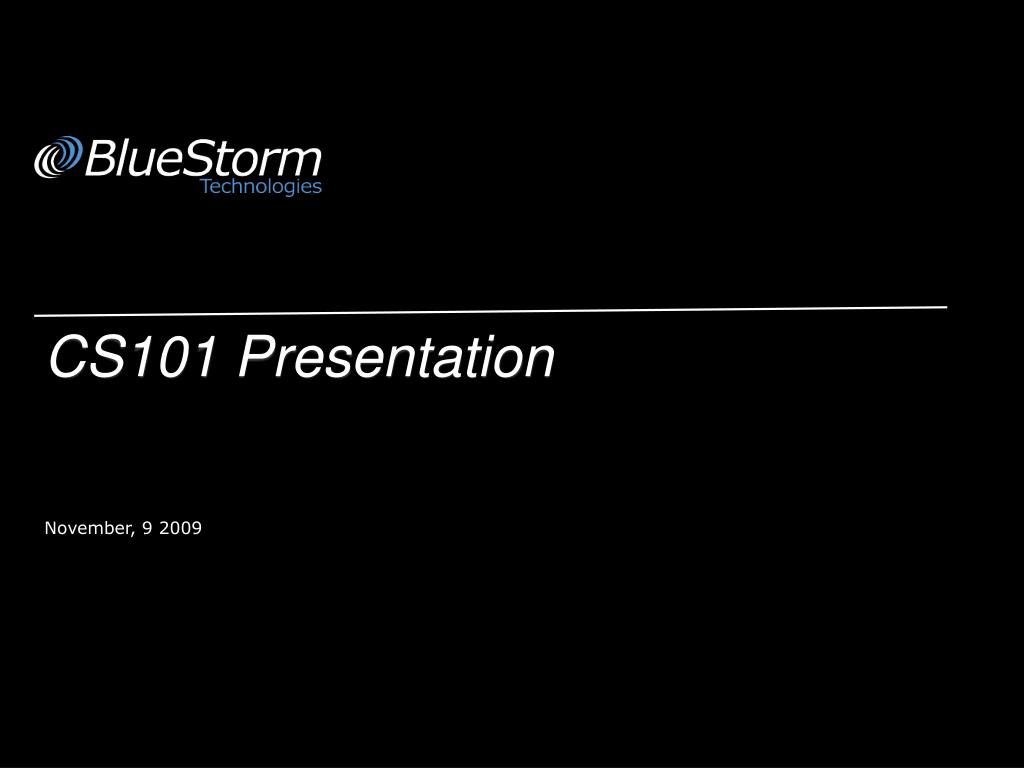 BlueStorm
Technologies

CS101 Presentation

November, 9 2009